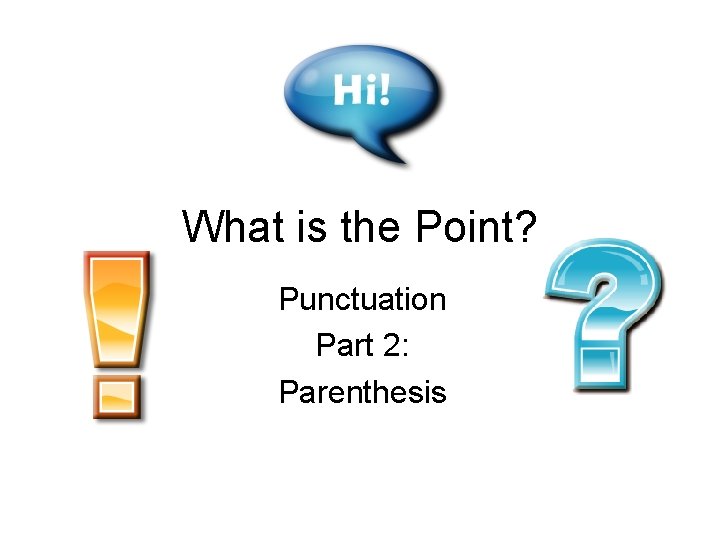 Hi!

What is the Point?

Punctuation
Part 2:
Parenthesis